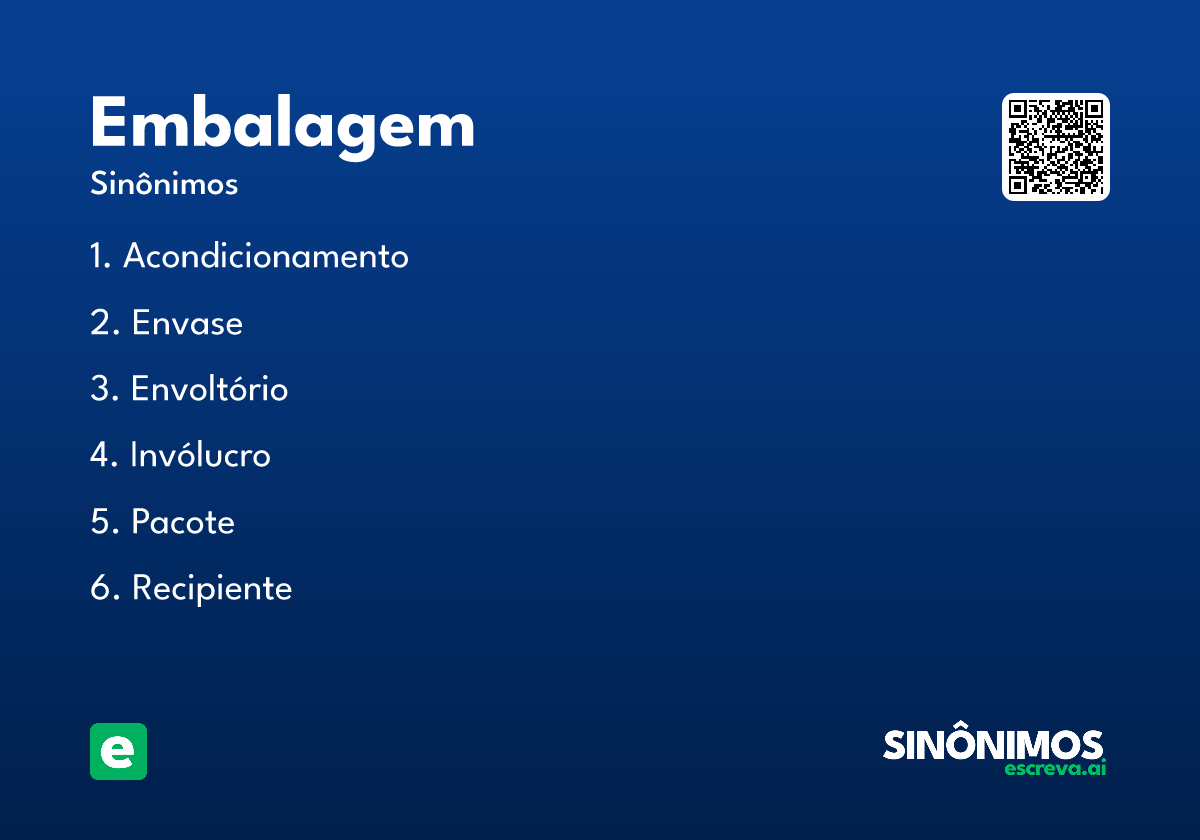 Embalagem
Sinônimos

1. Acondicionamento

2. Envase

3. Envoltório

4. Invólucro

5. Pacote

6. Recipiente

e

SINÔNIMOS
escreva.ai